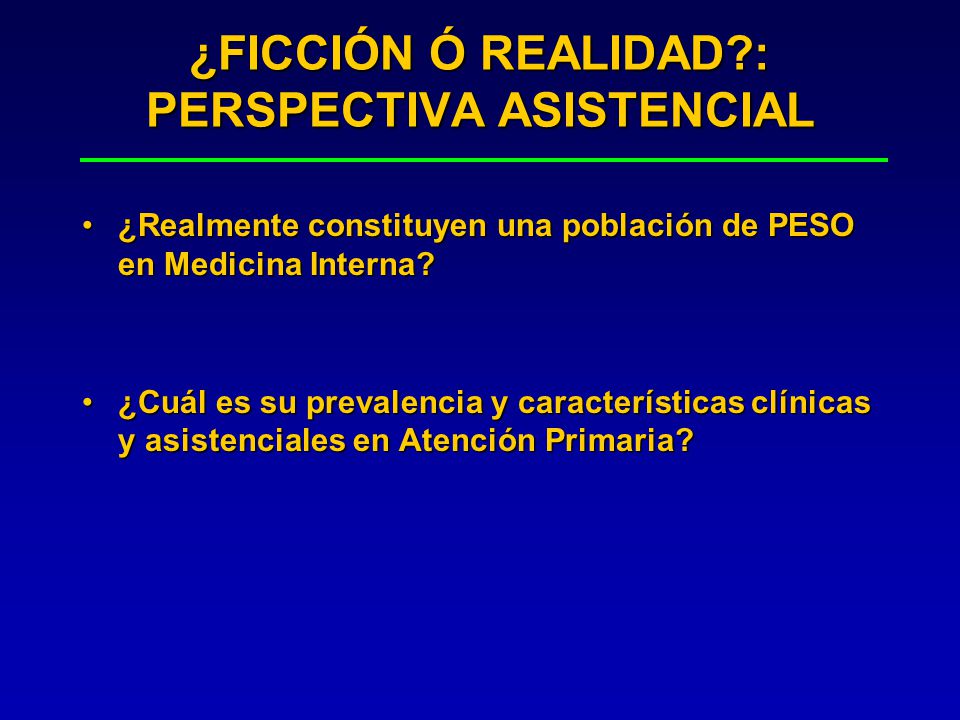 ¿FICCIÓN Ó REALIDAD?: PERSPECTIVA ASISTENCIAL

• ¿Realmente constituyen una población de PESO en Medicina Interna?

• ¿Cuál es su prevalencia y características clínicas y asistenciales en Atención Primaria?